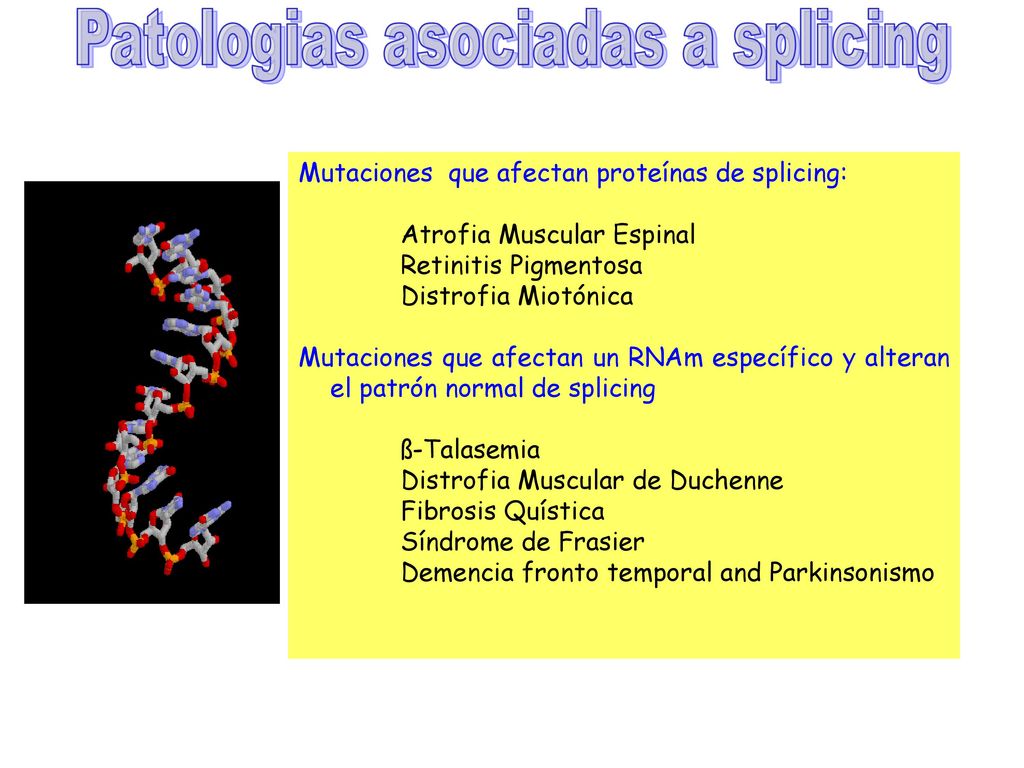 Patologias asociadas a splicing

Mutaciones que afectan proteínas de splicing:

Atrofia Muscular Espinal
Retinitis Pigmentosa
Distrofia Miotónica

Mutaciones que afectan un RNAm específico y alteran el patrón normal de splicing

ß-Talasemia
Distrofia Muscular de Duchenne
Fibrosis Quística
Síndrome de Frasier
Demencia fronto temporal and Parkinsonismo